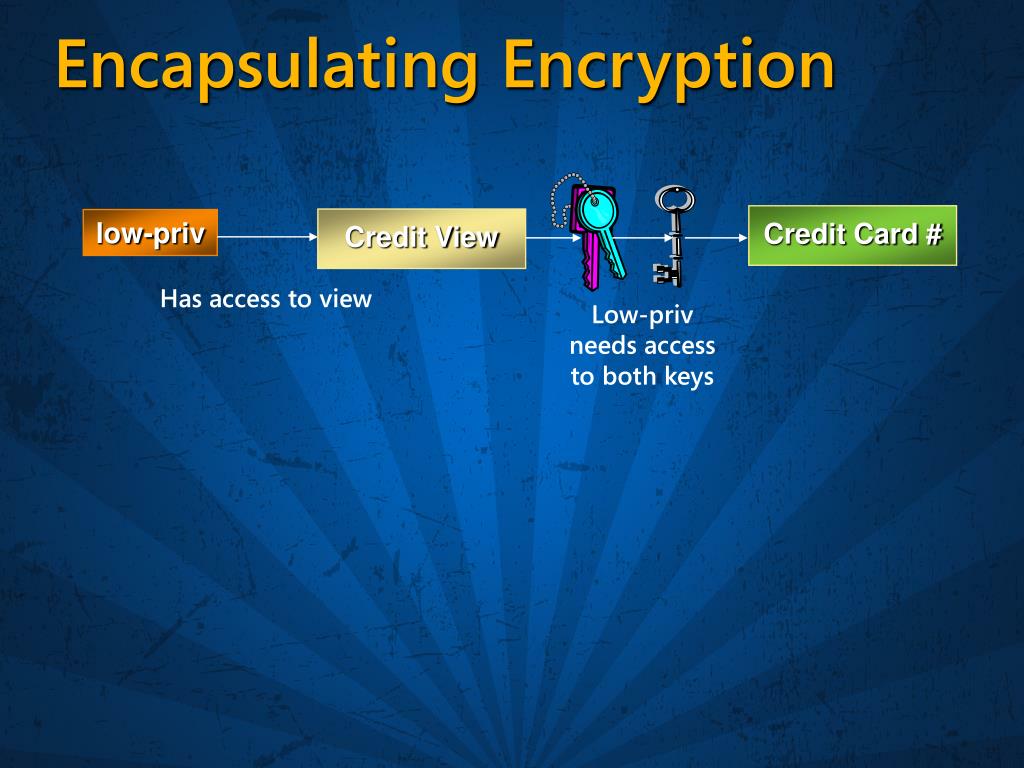 Encapsulating Encryption

low-priv

Credit View

Credit Card #

Has access to view

Low-priv needs access to both keys